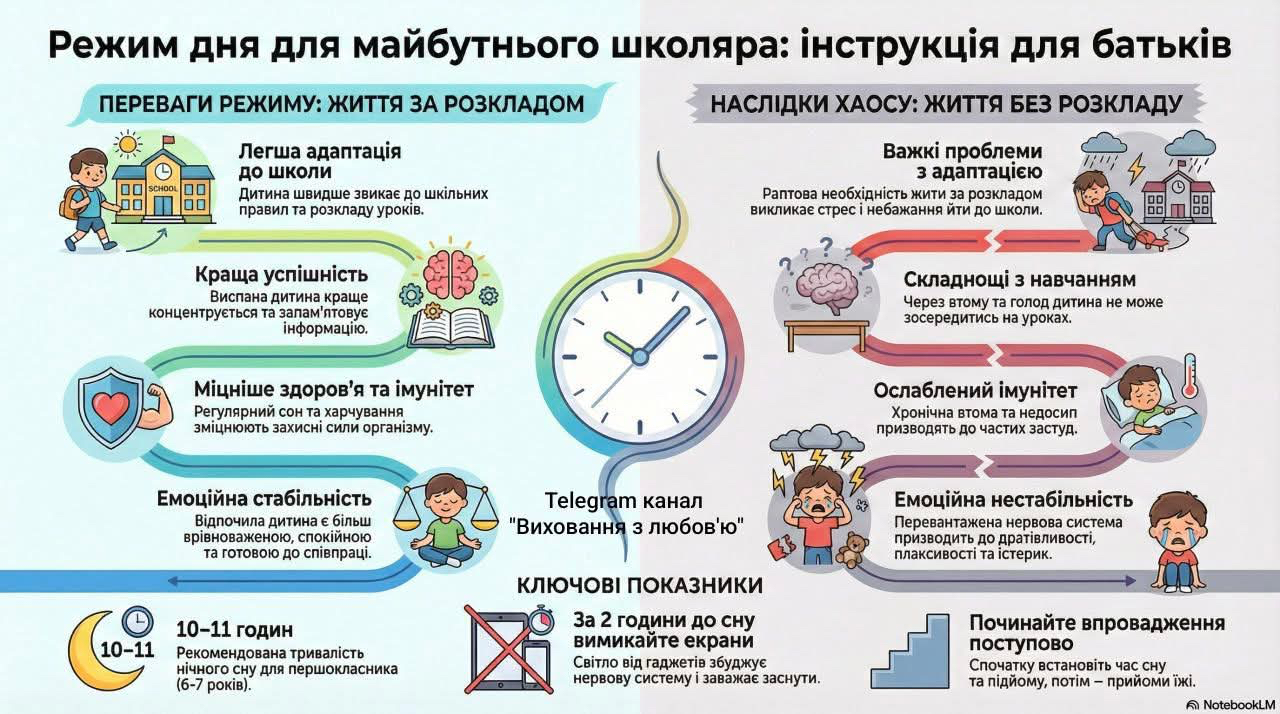 Режим дня для майбутнього школяра: інструкція для батьків

ПЕРЕВАГИ РЕЖИМУ: ЖИТТЯ ЗА РОЗКЛАДОМ

SCHOOL

Легша адаптація до школи
Дитина швидше звикає до шкільних правил та розкладу уроків.

Краща успішність
Виспана дитина краще концентрується та запам'ятовує інформацію.

Міцніше здоров'я та імунітет
Регулярний сон та харчування зміцнюють захисні сили організму.

Емоційна стабільність
Відпочила дитина є більш врівноваженою, спокійною та готовою до співпраці.

НАСЛІДКИ ХАОСУ: ЖИТТЯ БЕЗ РОЗКЛАДУ

Важкі проблеми з адаптацією
Раптова необхідність жити за розкладом викликає стрес і небажання йти до школи.

Складнощі з навчанням
Через втому та голод дитина не може зосередитись на уроках.

Ослаблений імунітет
Хронічна втома та недосип призводять до частих застуд.

Емоційна нестабільність
Перевантажена нервова система призводить до дратівливості, плаксивості та істерик.

Telegram канал "Виховання з любов'ю"

КЛЮЧОВІ ПОКАЗНИКИ

10–11

10–11 годин
Рекомендована тривалість нічного сну для першокласника (6-7 років).

За 2 години до сну вимикайте екрани
Світло від гаджетів збуджує нервову систему і заважає заснути.

Починайте впровадження поступово
Спочатку встановіть час сну та підйому, потім – прийоми їжі.

NotebookLM